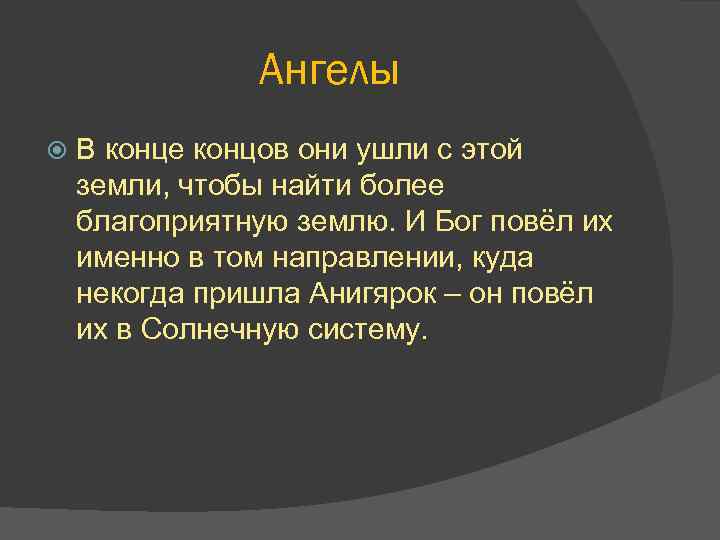 Ангелы

В конце концов они ушли с этой земли, чтобы найти более благоприятную землю. И Бог повёл их именно в том направлении, куда некогда пришла Анигярок – он повёл их в Солнечную систему.